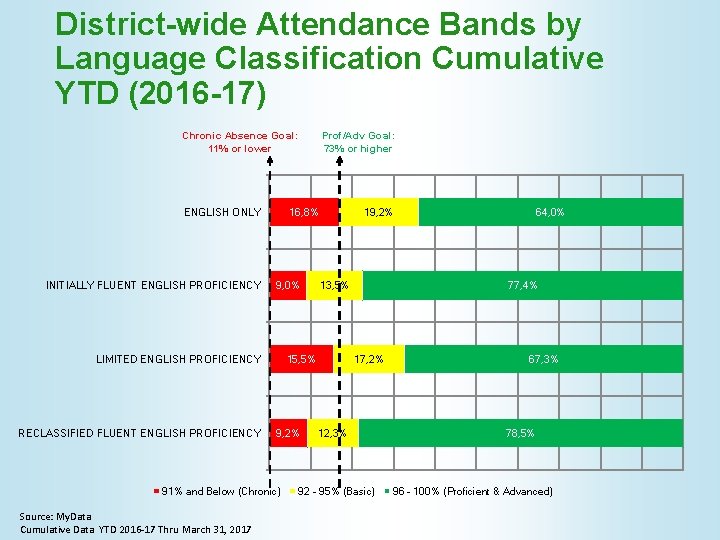 District-wide Attendance Bands by Language Classification Cumulative YTD (2016-17)

Chronic Absence Goal: 11% or lower

Prof/Adv Goal: 73% or higher

ENGLISH ONLY 16,8% 19,2% 64,0%

INITIALLY FLUENT ENGLISH PROFICIENCY 9,0% 13,5% 77,4%

LIMITED ENGLISH PROFICIENCY 15,5% 17,2% 67,3%

RECLASSIFIED FLUENT ENGLISH PROFICIENCY 9,2% 12,3% 78,5%

91% and Below (Chronic) 92 - 95% (Basic) 96 - 100% (Proficient & Advanced)

Source: MyData
Cumulative Data YTD 2016-17 Thru March 31, 2017